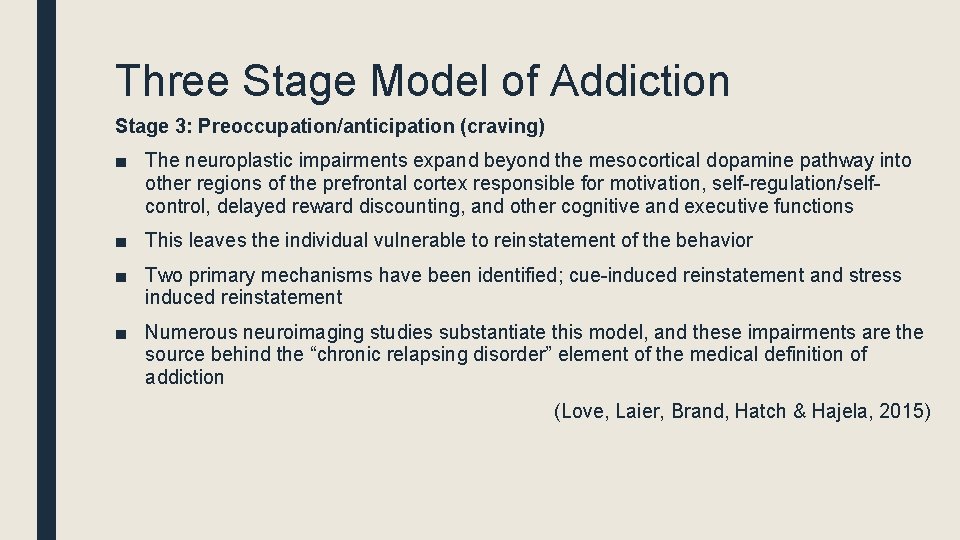 Three Stage Model of Addiction

Stage 3: Preoccupation/anticipation (craving)

■ The neuroplastic impairments expand beyond the mesocortical dopamine pathway into other regions of the prefrontal cortex responsible for motivation, self-regulation/self-control, delayed reward discounting, and other cognitive and executive functions

■ This leaves the individual vulnerable to reinstatement of the behavior

■ Two primary mechanisms have been identified; cue-induced reinstatement and stress induced reinstatement

■ Numerous neuroimaging studies substantiate this model, and these impairments are the source behind the “chronic relapsing disorder” element of the medical definition of addiction

(Love, Laier, Brand, Hatch & Hajela, 2015)